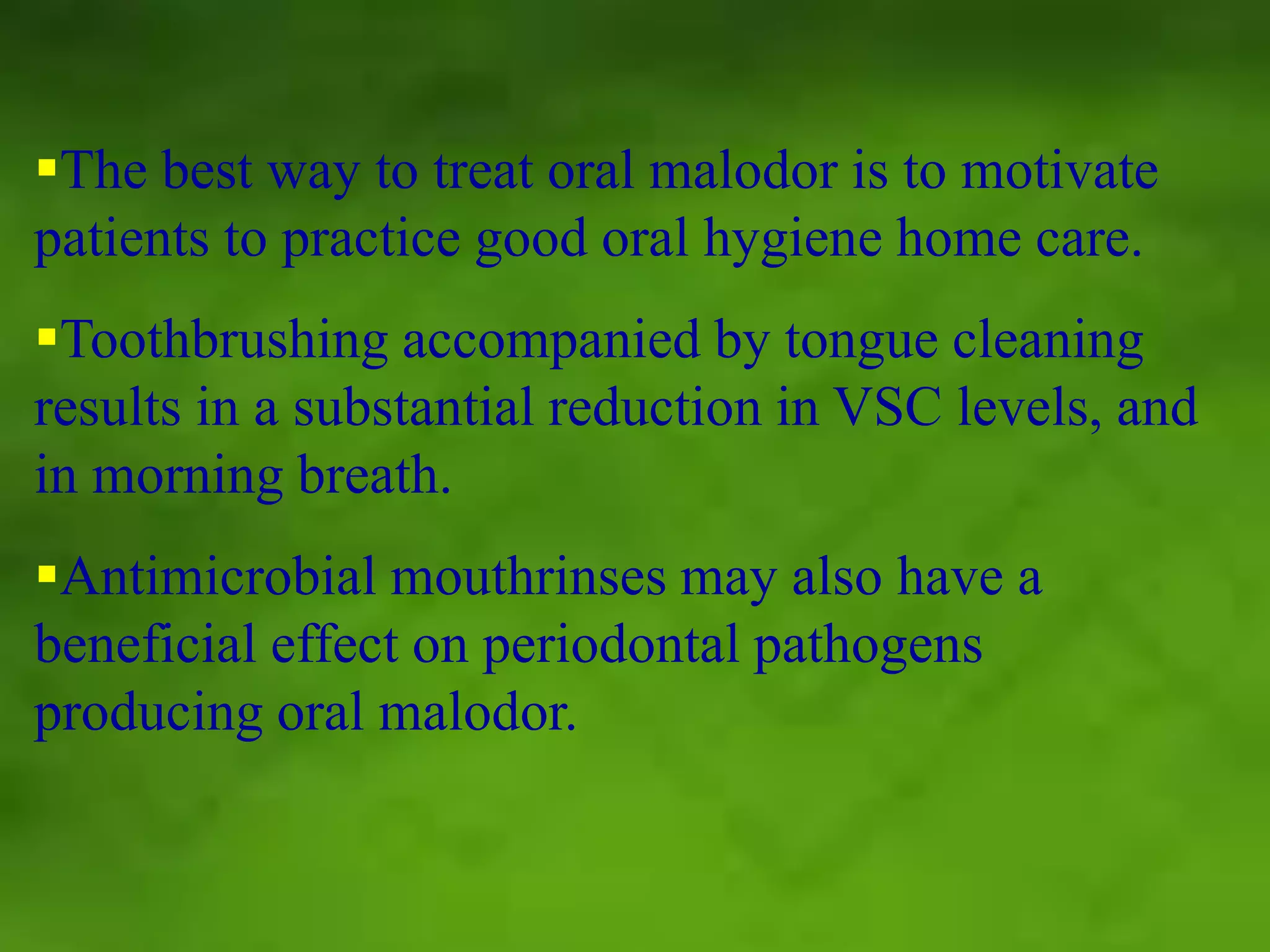 ▪The best way to treat oral malodor is to motivate patients to practice good oral hygiene home care.

▪Toothbrushing accompanied by tongue cleaning results in a substantial reduction in VSC levels, and in morning breath.

▪Antimicrobial mouthrinses may also have a beneficial effect on periodontal pathogens producing oral malodor.